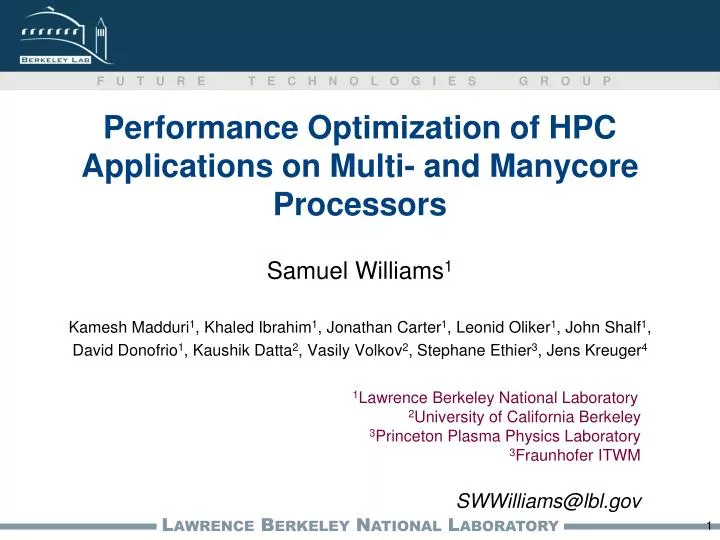 BERKELEY LAB

FUTURE TECHNOLOGIES GROUP

Performance Optimization of HPC Applications on Multi- and Manycore Processors

Samuel Williams$^1$

Kamesh Madduri$^1$, Khaled Ibrahim$^1$, Jonathan Carter$^1$, Leonid Oliker$^1$, John Shalf$^1$, David Donofrio$^1$, Kaushik Datta$^2$, Vasily Volkov$^2$, Stephane Ethier$^3$, Jens Kreuger$^4$

$^1$Lawrence Berkeley National Laboratory
$^2$University of California Berkeley
$^3$Princeton Plasma Physics Laboratory
$^3$Fraunhofer ITWM

SWWilliams@lbl.gov

LAWRENCE BERKELEY NATIONAL LABORATORY

1